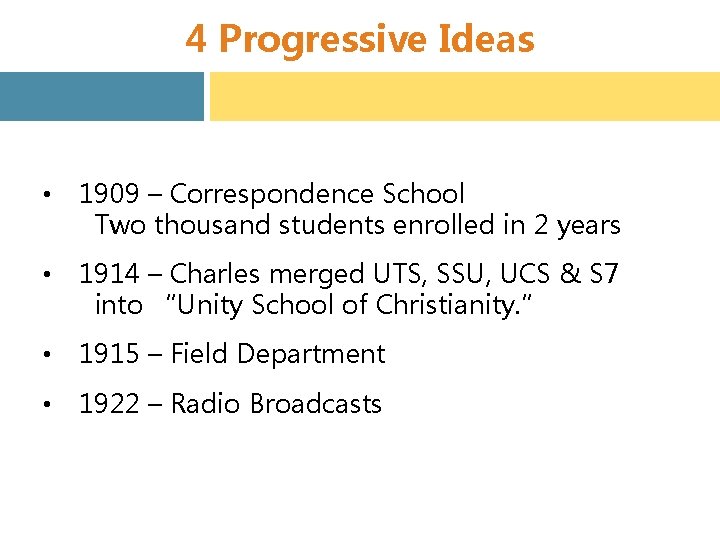 4 Progressive Ideas

• 1909 – Correspondence School
Two thousand students enrolled in 2 years

• 1914 – Charles merged UTS, SSU, UCS & S7 into "Unity School of Christianity."

• 1915 – Field Department

• 1922 – Radio Broadcasts